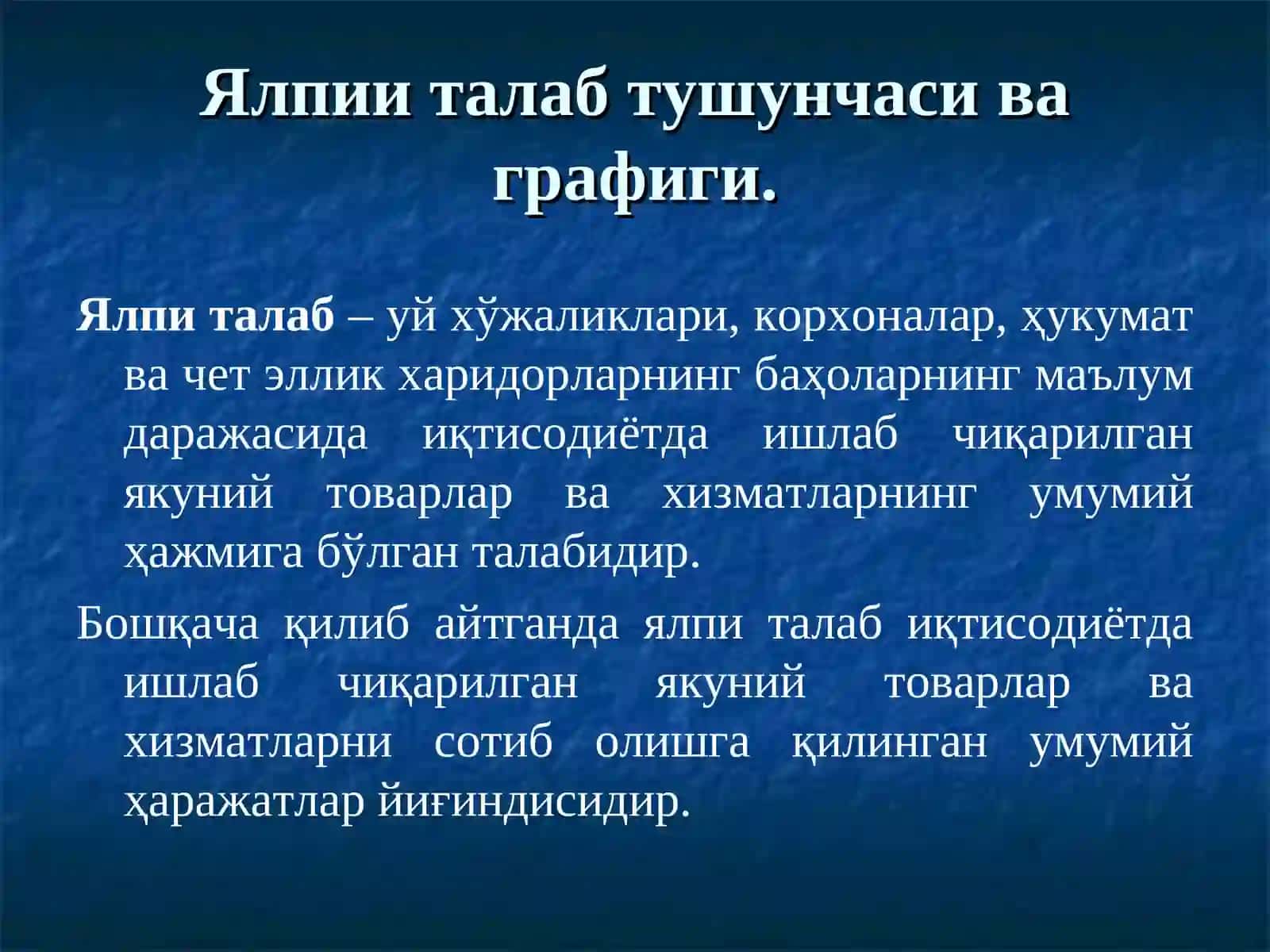 Ялпии талаб тушунчаси ва графиги.

Ялпи талаб – уй хўжаликлари, корхоналар, ҳукумат ва чет эллик харидорларнинг баҳоларнинг маълум даражасида иқтисодиётда ишлаб чиқарилган якуний товарлар ва хизматларнинг умумий ҳажмига бўлган талабидир.

Бошқача қилиб айтганда ялпи талаб иқтисодиётда ишлаб чиқарилган якуний товарлар ва хизматларни сотиб олишга қилинган умумий ҳаражатлар йиғиндисидир.